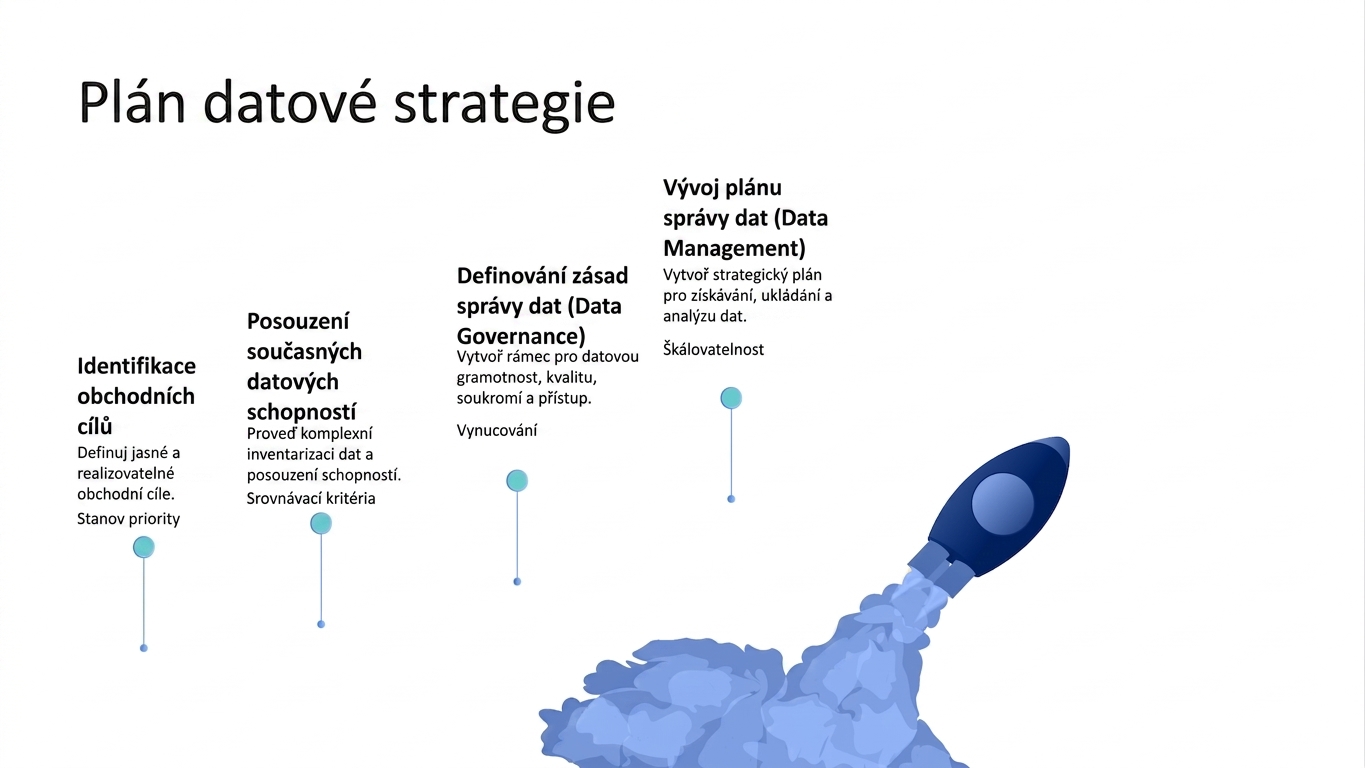 Plán datové strategie

Identifikace obchodních cílů

Definuj jasné a realizovatelné obchodní cíle.

Stanov priority

Posouzení současných datových schopností

Proveď komplexní inventarizaci dat a posouzení schopností.

Srovnávací kritéria

Definování zásad správy dat (Data Governance)

Vytvoř rámec pro datovou gramotnost, kvalitu, soukromí a přístup.

Vynucování

Vývoj plánu správy dat (Data Management)

Vytvoř strategický plán pro získávání, ukládání a analýzu dat.

Škálovatelnost